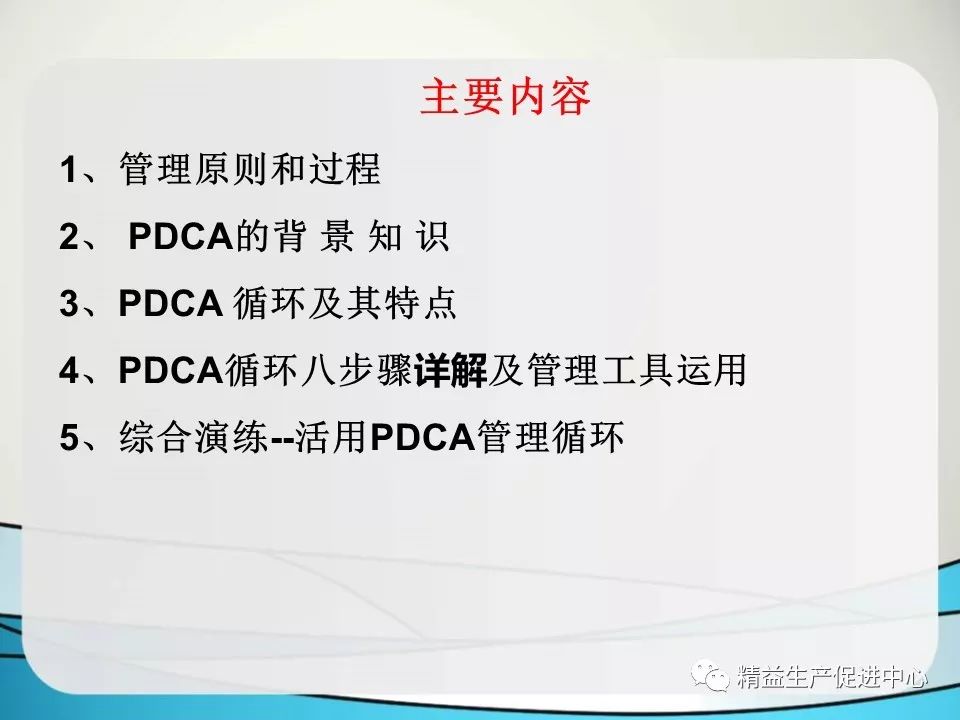 主要内容

1、管理原则和过程

2、 PDCA的背 景 知 识

3、PDCA 循环及其特点

4、PDCA循环八步骤详解及管理工具运用

5、综合演练--活用PDCA管理循环

精益生产促进中心